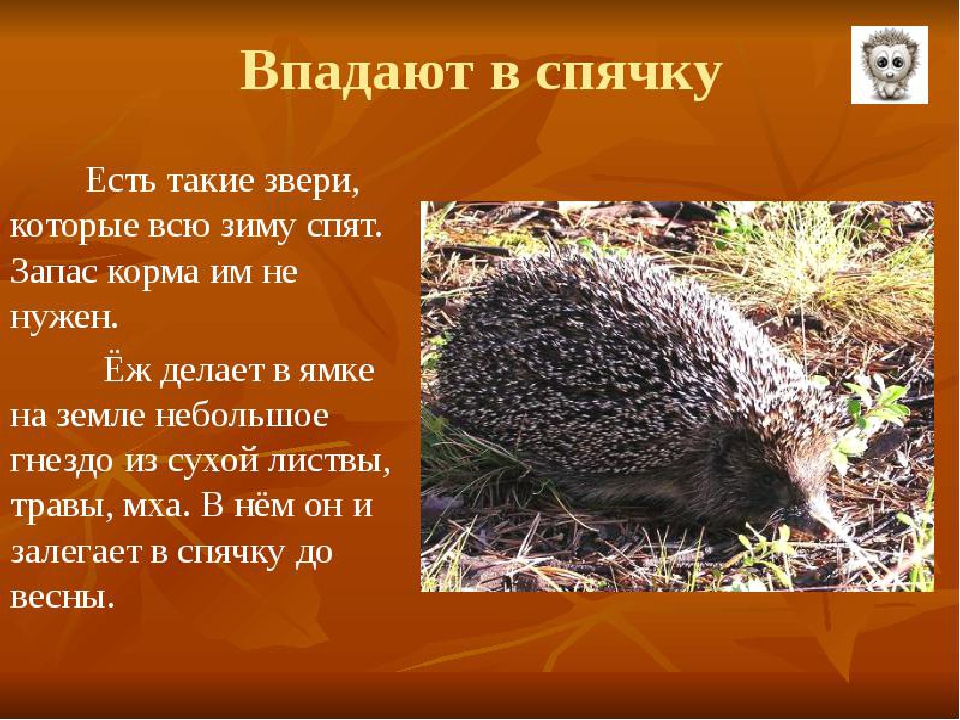 Впадают в спячку

Есть такие звери, которые всю зиму спят. Запас корма им не нужен.

Ёж делает в ямке на земле небольшое гнездо из сухой листвы, травы, мха. В нём он и залегает в спячку до весны.